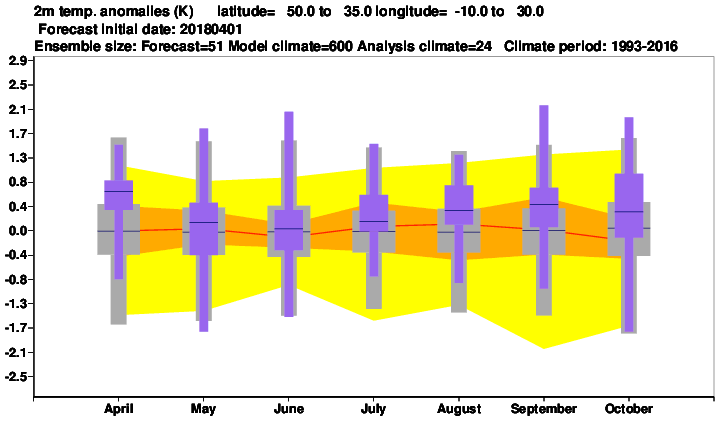 2m temp. anomalies (K)   latitude= 50.0 to 35.0 longitude= -10.0 to 30.0
Forecast initial date: 20180401
Ensemble size: Forecast=51 Model climate=600 Analysis climate=24   Climate period: 1993-2016

2.9
2.5
2.1
1.7
1.3
0.8
0.4
0.0
-0.4
-0.8
-1.3
-1.7
-2.1
-2.5

April
May
June
July
August
September
October